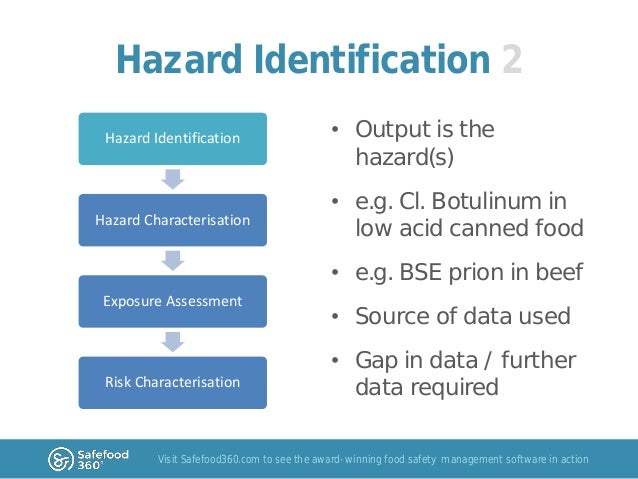 Hazard Identification 2

Hazard Identification

Hazard Characterisation

Exposure Assessment

Risk Characterisation

• Output is the hazard(s)

• e.g. Cl. Botulinum in low acid canned food

• e.g. BSE prion in beef

• Source of data used

• Gap in data / further data required

Safefood 360°

Visit Safefood360.com to see the award-winning food safety management software in action